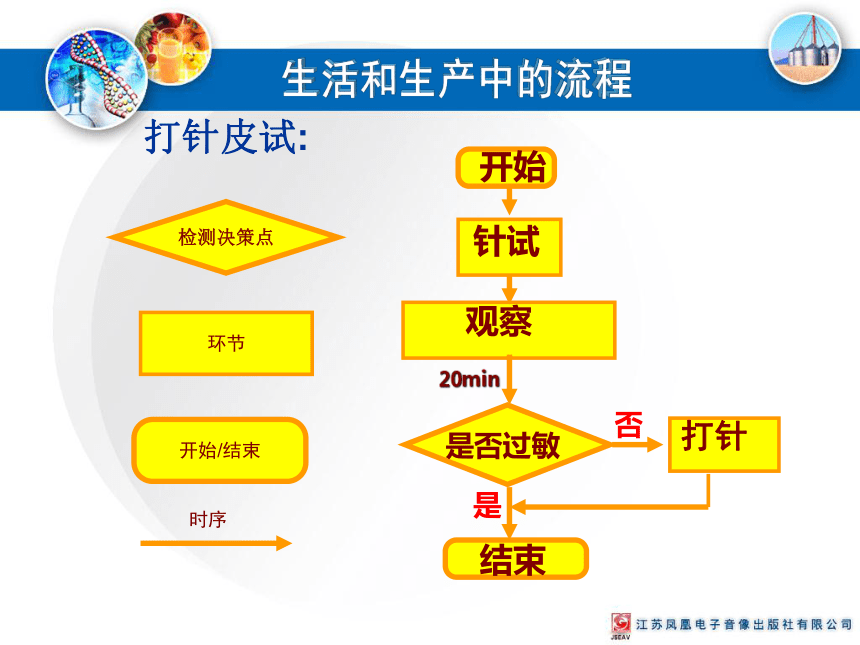 生活和生产中的流程

打针皮试:

检测决策点

环节

开始/结束

时序

开始

针试

观察

20min

是否过敏

否

打针

是

结束

JSEAV 江苏凤凰电子音像出版社有限公司